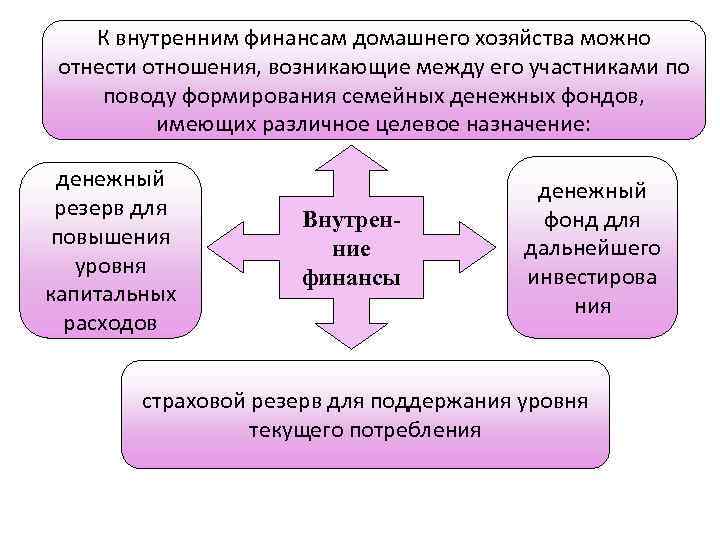 К внутренним финансам домашнего хозяйства можно отнести отношения, возникающие между его участниками по поводу формирования семейных денежных фондов, имеющих различное целевое назначение:

денежный резерв для повышения уровня капитальных расходов

Внутренние финансы

денежный фонд для дальнейшего инвестирования

страховой резерв для поддержания уровня текущего потребления